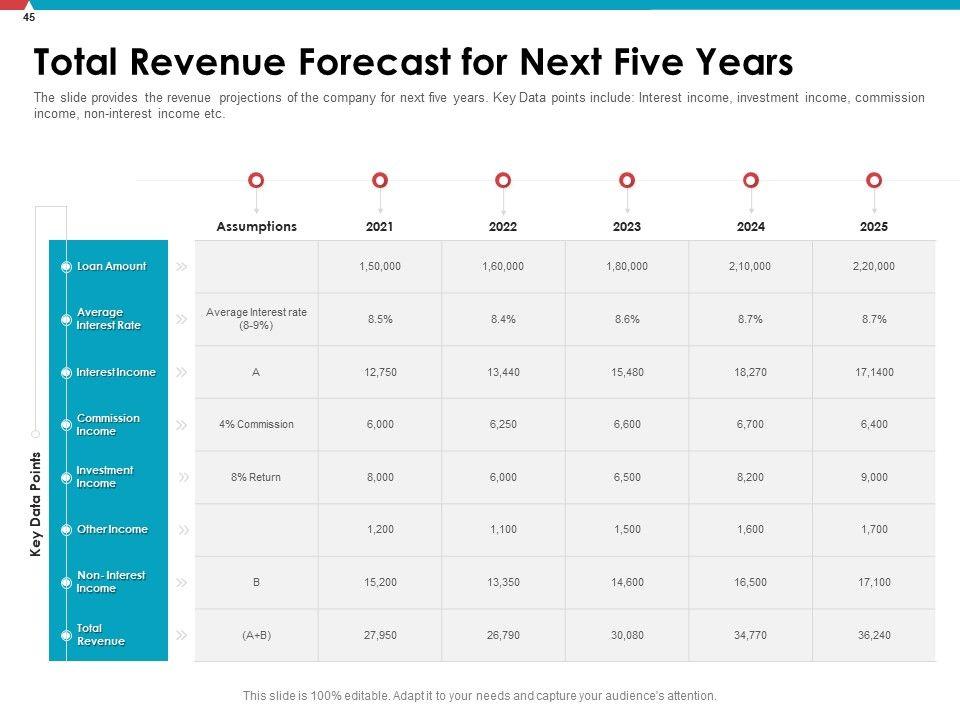 45

Total Revenue Forecast for Next Five Years

The slide provides the revenue projections of the company for next five years. Key Data points include: Interest income, investment income, commission income, non-interest income etc.

Key Data Points

| | Assumptions | 2021 | 2022 | 2023 | 2024 | 2025 |
|---|---|---|---|---|---|---|
| Loan Amount | | 1,50,000 | 1,60,000 | 1,80,000 | 2,10,000 | 2,20,000 |
| Average Interest Rate | Average Interest rate (8-9%) | 8.5% | 8.4% | 8.6% | 8.7% | 8.7% |
| Interest Income | A | 12,750 | 13,440 | 15,480 | 18,270 | 17,1400 |
| Commission Income | 4% Commission | 6,000 | 6,250 | 6,600 | 6,700 | 6,400 |
| Investment Income | 8% Return | 8,000 | 6,000 | 6,500 | 8,200 | 9,000 |
| Other Income | | 1,200 | 1,100 | 1,500 | 1,600 | 1,700 |
| Non- Interest Income | B | 15,200 | 13,350 | 14,600 | 16,500 | 17,100 |
| Total Revenue | (A+B) | 27,950 | 26,790 | 30,080 | 34,770 | 36,240 |

This slide is 100% editable. Adapt it to your needs and capture your audience's attention.